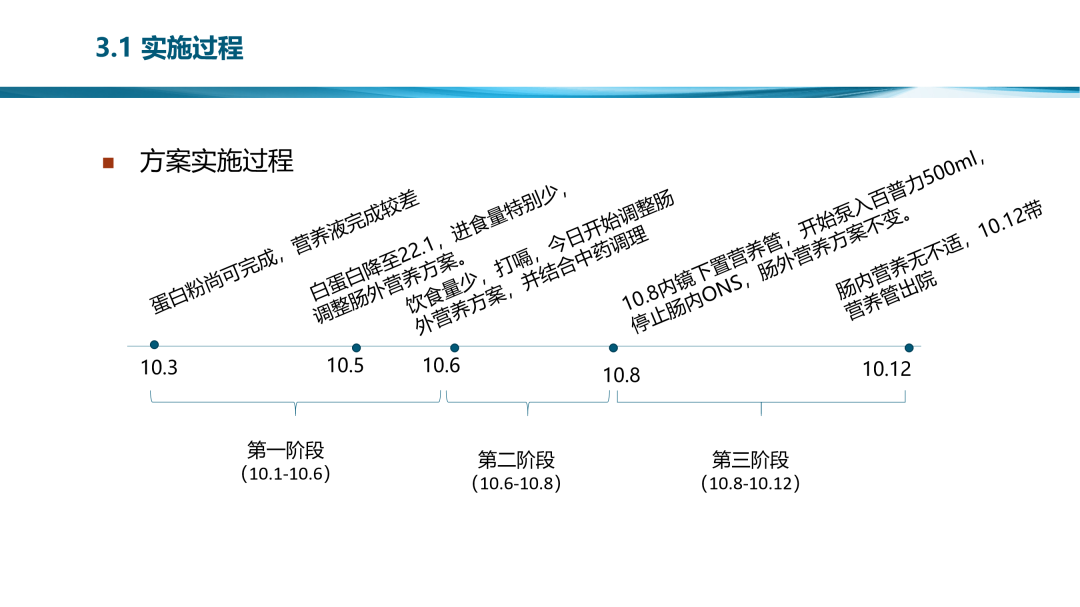 3.1 实施过程

方案实施过程

蛋白粉尚可完成，营养液完成较差

白蛋白降至22.1，进食量特别少，调整肠外营养方案。

饮食量少，打嗝，今日开始调整肠外营养方案，并结合中药调理

10.8内镜下置营养管，开始泵入百普力500ml，停止肠内ONS，肠外营养方案不变。

肠内营养无不适，10.12带营养管出院

10.3

10.5

10.6

10.8

10.12

第一阶段
（10.1-10.6）

第二阶段
（10.6-10.8）

第三阶段
（10.8-10.12）